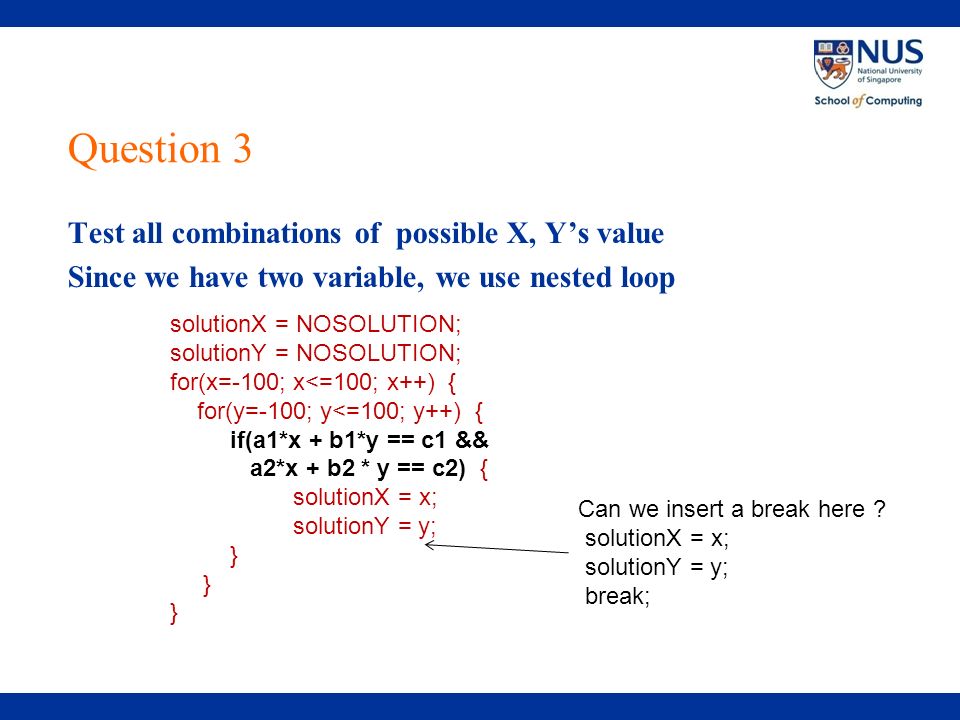 NUS
National University of Singapore
School of Computing

Question 3

Test all combinations of possible X, Y's value
Since we have two variable, we use nested loop

solutionX = NOSOLUTION;
solutionY = NOSOLUTION;
for(x=-100; x<=100; x++) {
for(y=-100; y<=100; y++) {
if(a1*x + b1*y == c1 &&
a2*x + b2 * y == c2) {
solutionX = x;
solutionY = y;
}
}
}

Can we insert a break here ?
solutionX = x;
solutionY = y;
break;